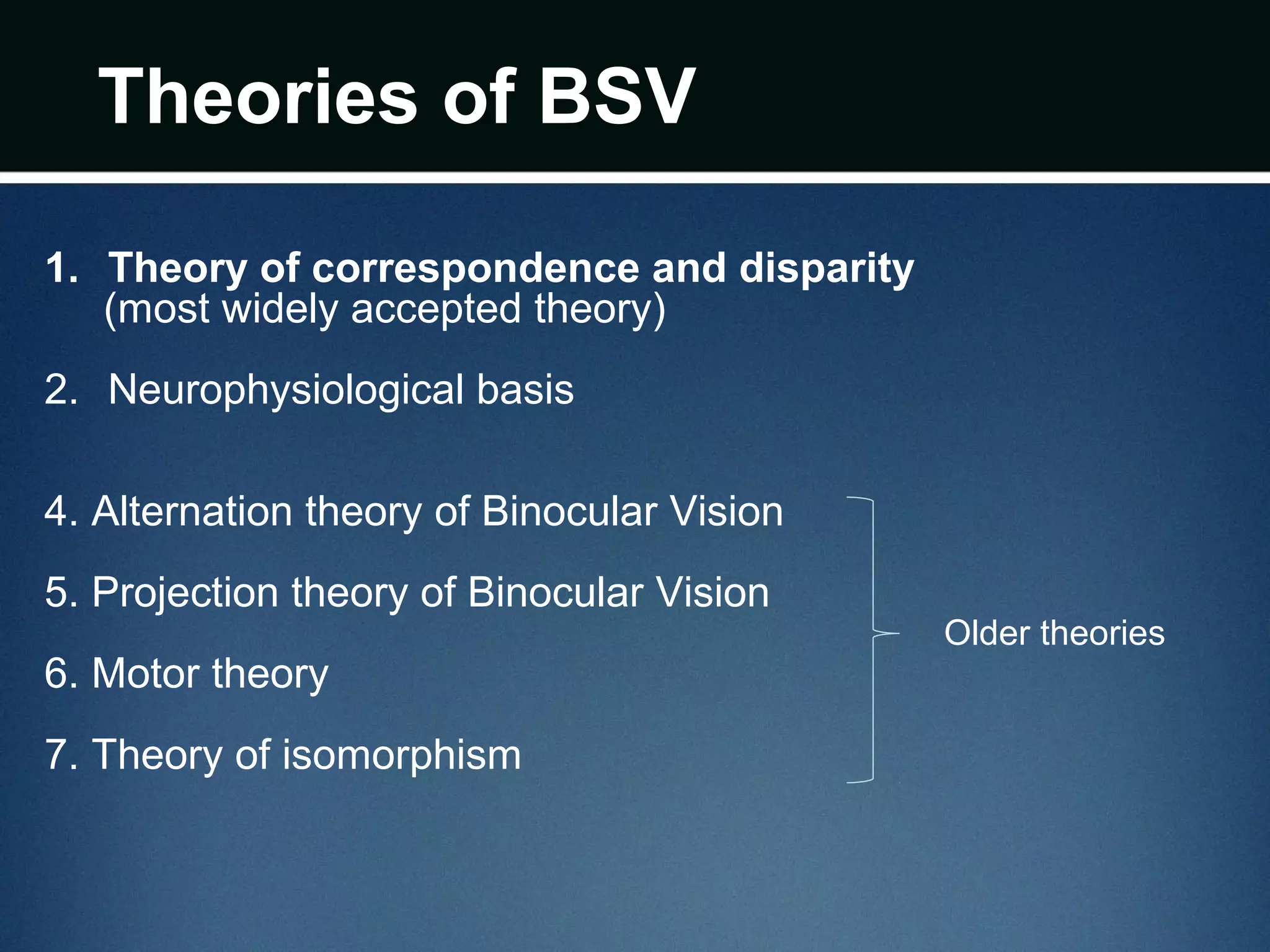 Theories of BSV

1. Theory of correspondence and disparity (most widely accepted theory)

2. Neurophysiological basis

4. Alternation theory of Binocular Vision

5. Projection theory of Binocular Vision

6. Motor theory

7. Theory of isomorphism

Older theories